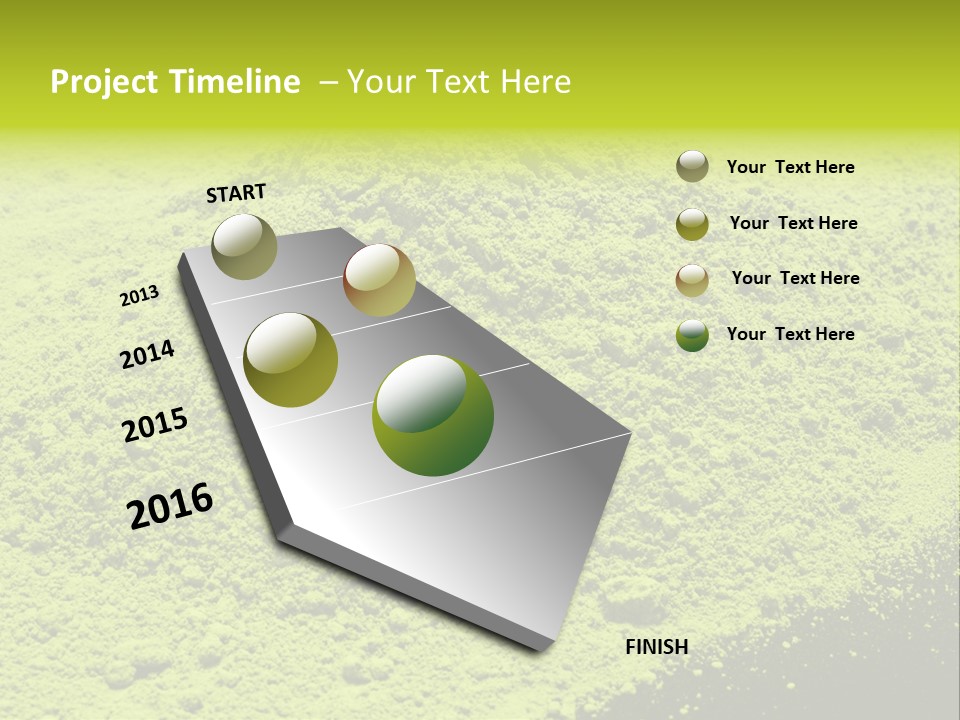 Project Timeline – Your Text Here

START

2013

2014

2015

2016

FINISH

Your Text Here

Your Text Here

Your Text Here

Your Text Here